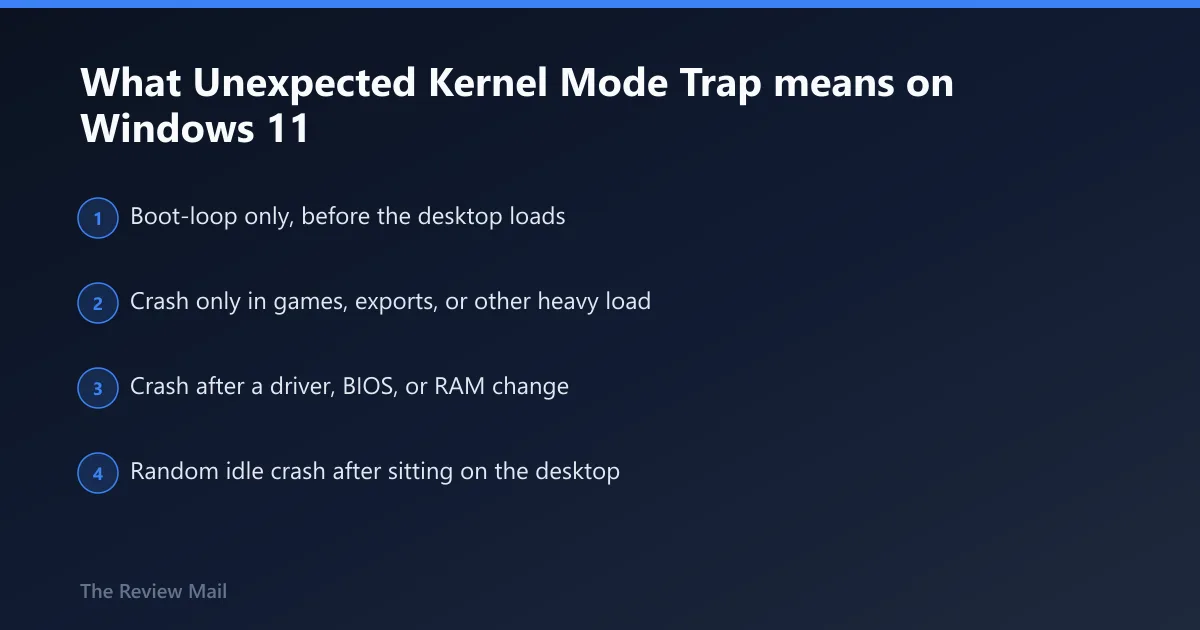 What Unexpected Kernel Mode Trap means on Windows 11

1 Boot-loop only, before the desktop loads

2 Crash only in games, exports, or other heavy load

3 Crash after a driver, BIOS, or RAM change

4 Random idle crash after sitting on the desktop

The Review Mail